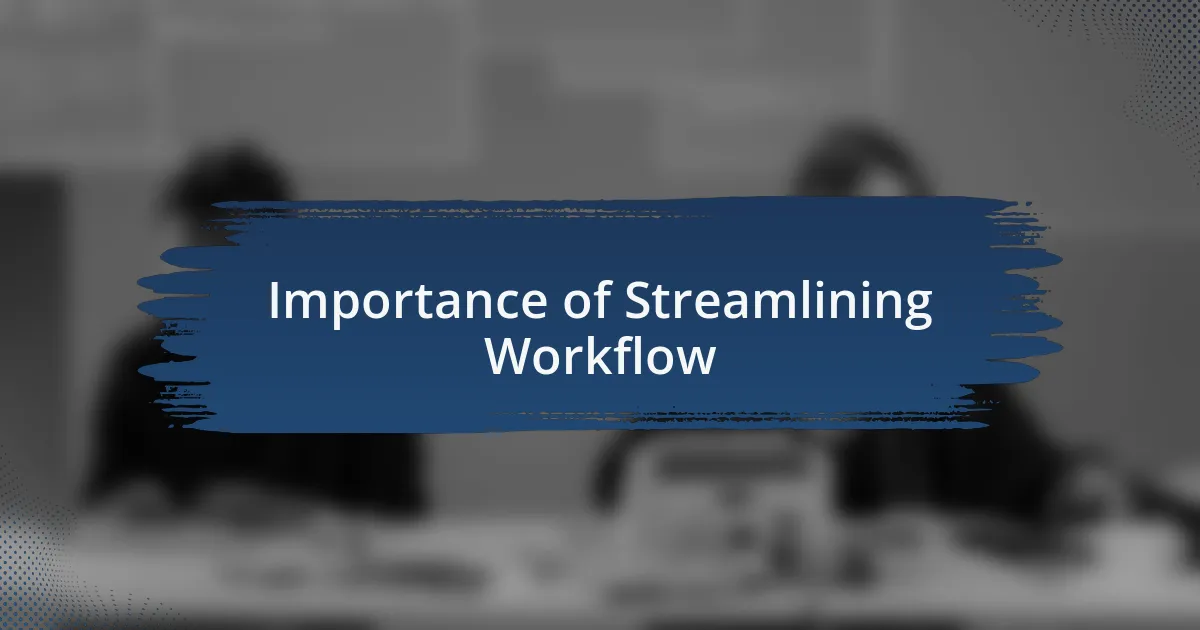 Importance of Streamlining Workflow